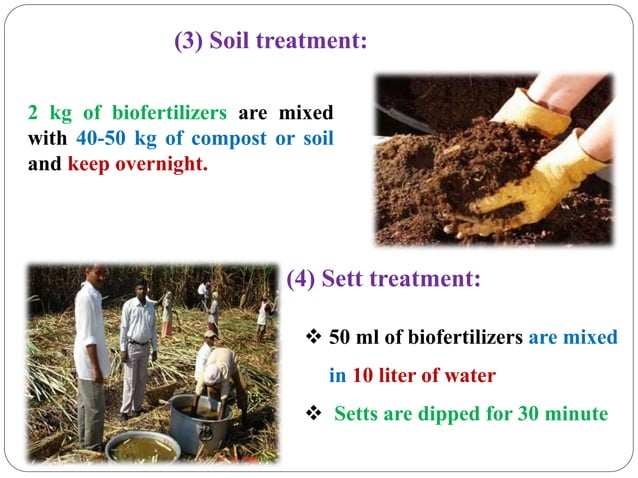 (3) Soil treatment:

2 kg of biofertilizers are mixed with 40-50 kg of compost or soil and keep overnight.

(4) Sett treatment:

❖ 50 ml of biofertilizers are mixed in 10 liter of water

❖ Setts are dipped for 30 minute